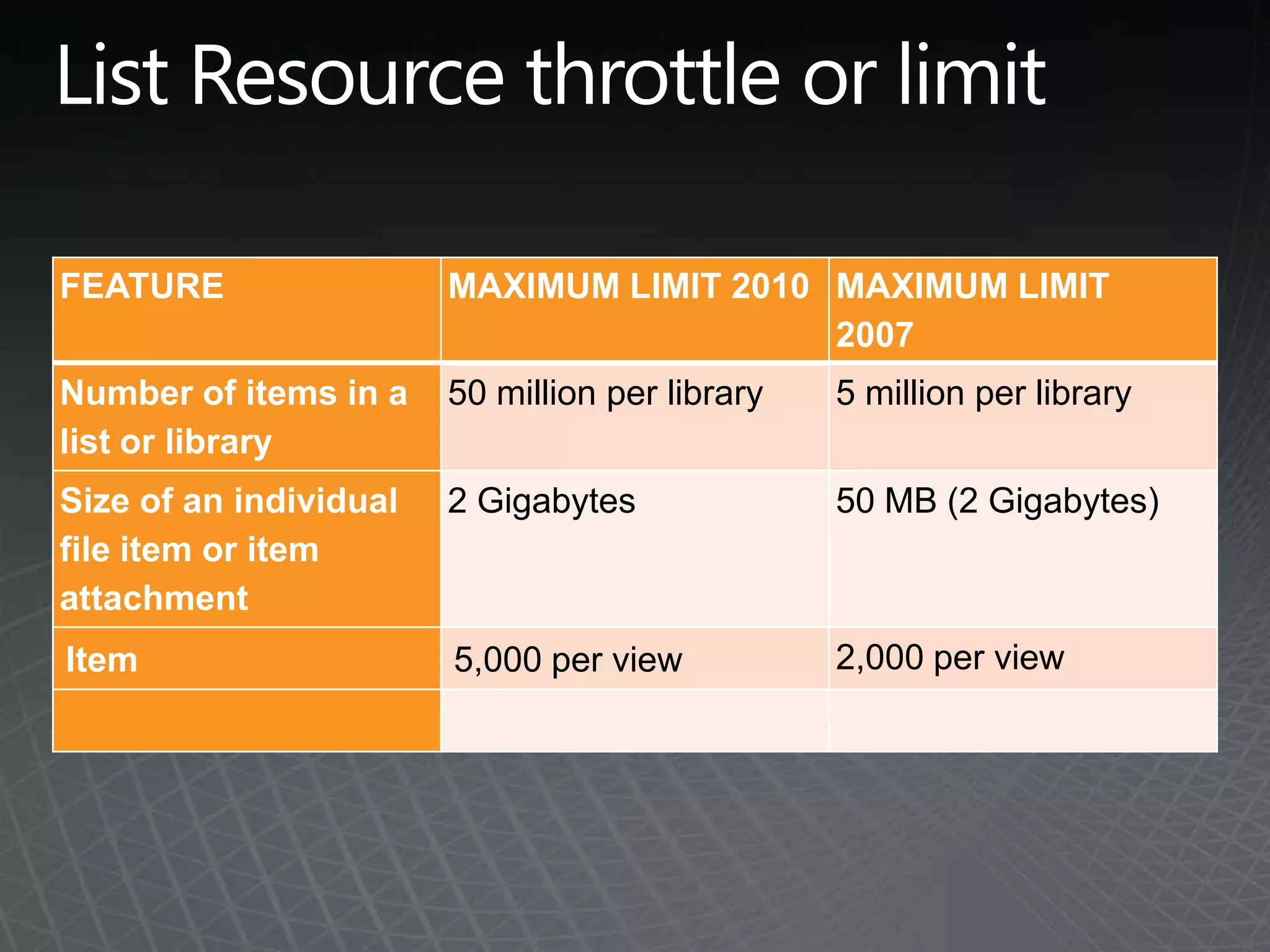 List Resource throttle or limit

| FEATURE | MAXIMUM LIMIT 2010 | MAXIMUM LIMIT 2007 |
|---|---|---|
| Number of items in a list or library | 50 million per library | 5 million per library |
| Size of an individual file item or item attachment | 2 Gigabytes | 50 MB (2 Gigabytes) |
| Item | 5,000 per view | 2,000 per view |
| | | |